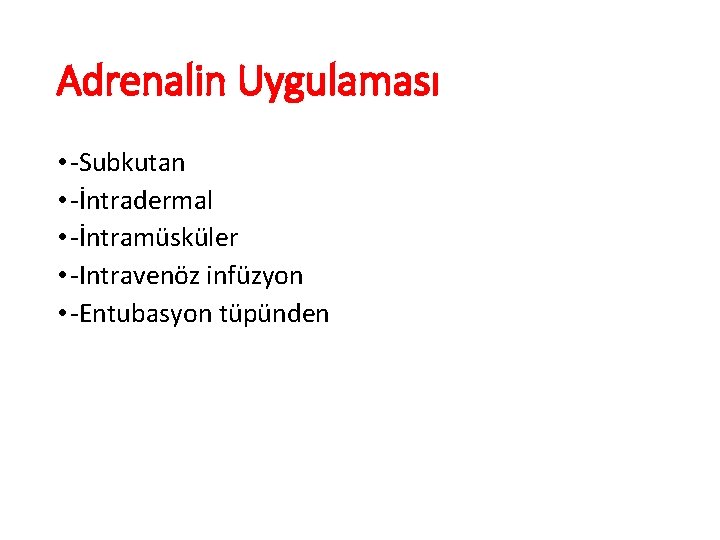 Adrenalin Uygulaması

• -Subkutan
• -İntradermal
• -İntramüsküler
• -Intravenöz infüzyon
• -Entubasyon tüpünden